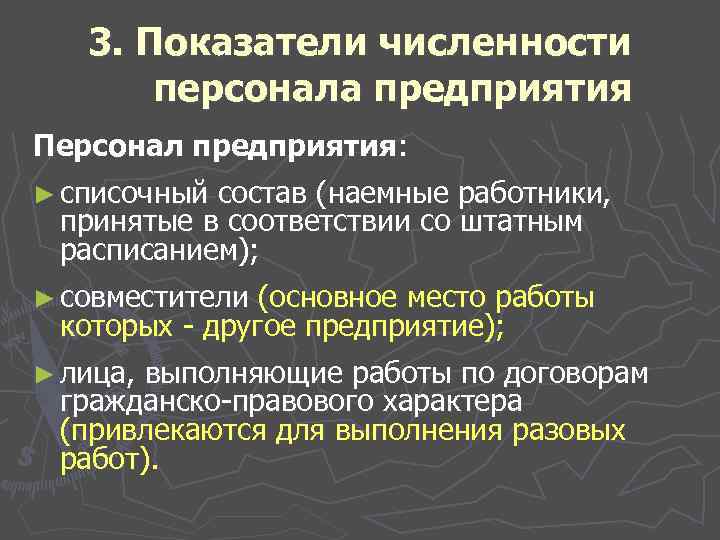 3. Показатели численности персонала предприятия

Персонал предприятия:

► списочный состав (наемные работники, принятые в соответствии со штатным расписанием);

► совместители (основное место работы которых - другое предприятие);

► лица, выполняющие работы по договорам гражданско-правового характера (привлекаются для выполнения разовых работ).